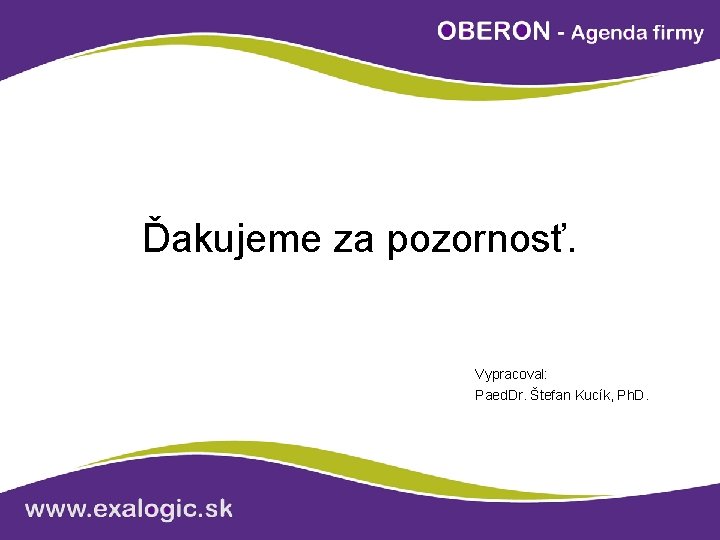 OBERON - Agenda firmy

Ďakujeme za pozornosť.

Vypracoval:
PaedDr. Štefan Kucík, PhD.

www.exalogic.sk